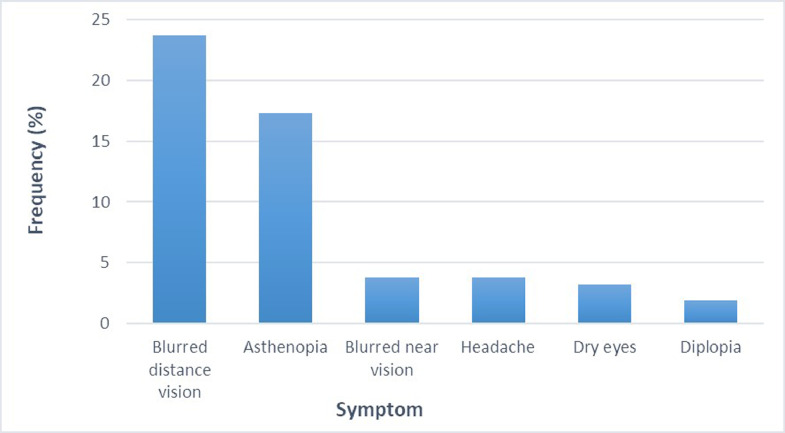 Frequency (%)

25
20
15
10
5
0

Blurred distance vision
Asthenopia
Blurred near vision
Headache
Dry eyes
Diplopia

Symptom